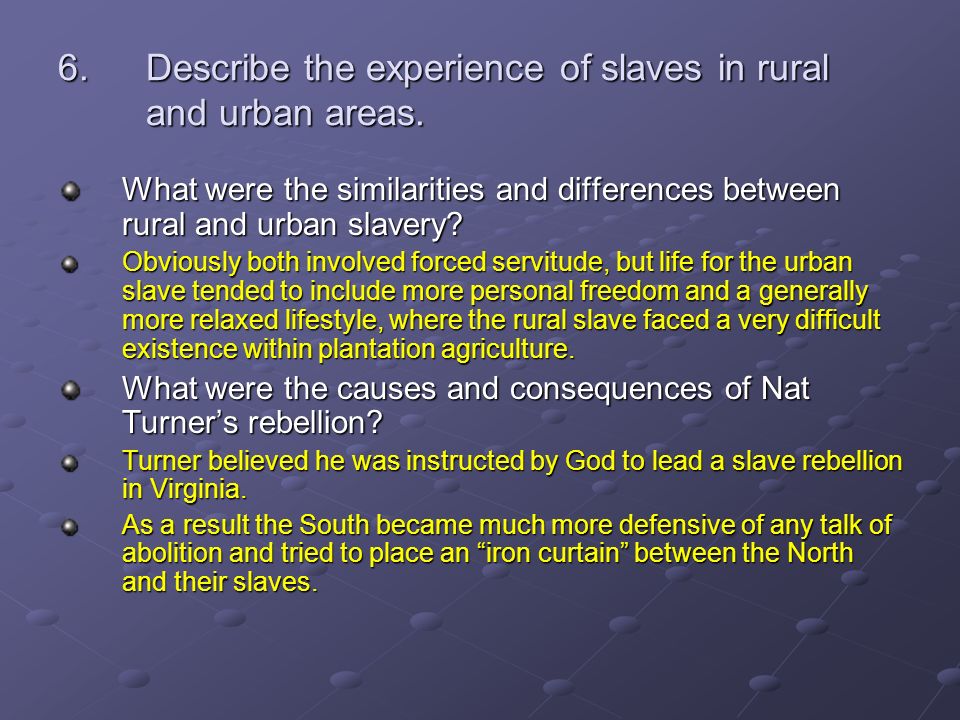 6. Describe the experience of slaves in rural and urban areas.

What were the similarities and differences between rural and urban slavery?

Obviously both involved forced servitude, but life for the urban slave tended to include more personal freedom and a generally more relaxed lifestyle, where the rural slave faced a very difficult existence within plantation agriculture.

What were the causes and consequences of Nat Turner’s rebellion?

Turner believed he was instructed by God to lead a slave rebellion in Virginia.

As a result the South became much more defensive of any talk of abolition and tried to place an “iron curtain” between the North and their slaves.